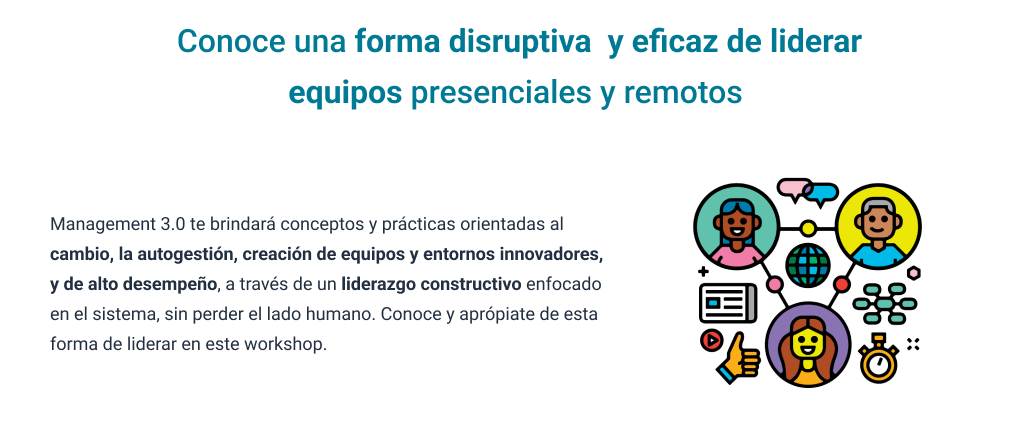 Conoce una forma disruptiva y eficaz de liderar equipos presenciales y remotos

Management 3.0 te brindará conceptos y prácticas orientadas al cambio, la autogestión, creación de equipos y entornos innovadores, y de alto desempeño, a través de un liderazgo constructivo enfocado en el sistema, sin perder el lado humano. Conoce y aprópiate de esta forma de liderar en este workshop.